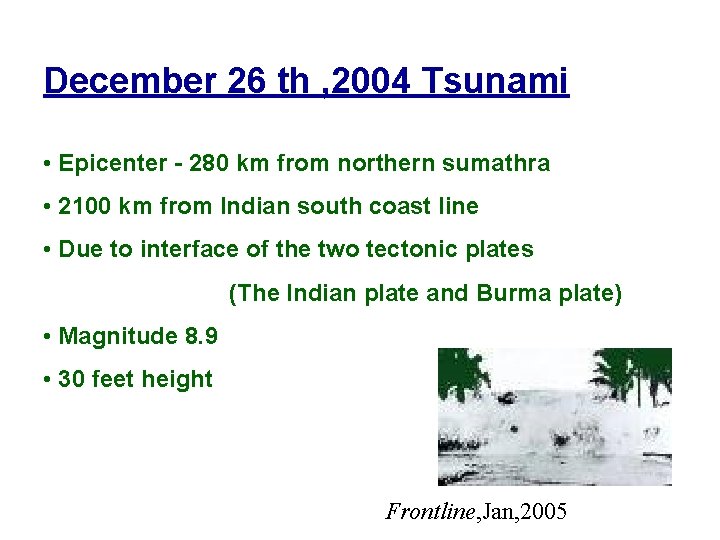 December 26 th ,2004 Tsunami

• Epicenter - 280 km from northern sumathra

• 2100 km from Indian south coast line

• Due to interface of the two tectonic plates

(The Indian plate and Burma plate)

• Magnitude 8.9

• 30 feet height

Frontline,Jan,2005